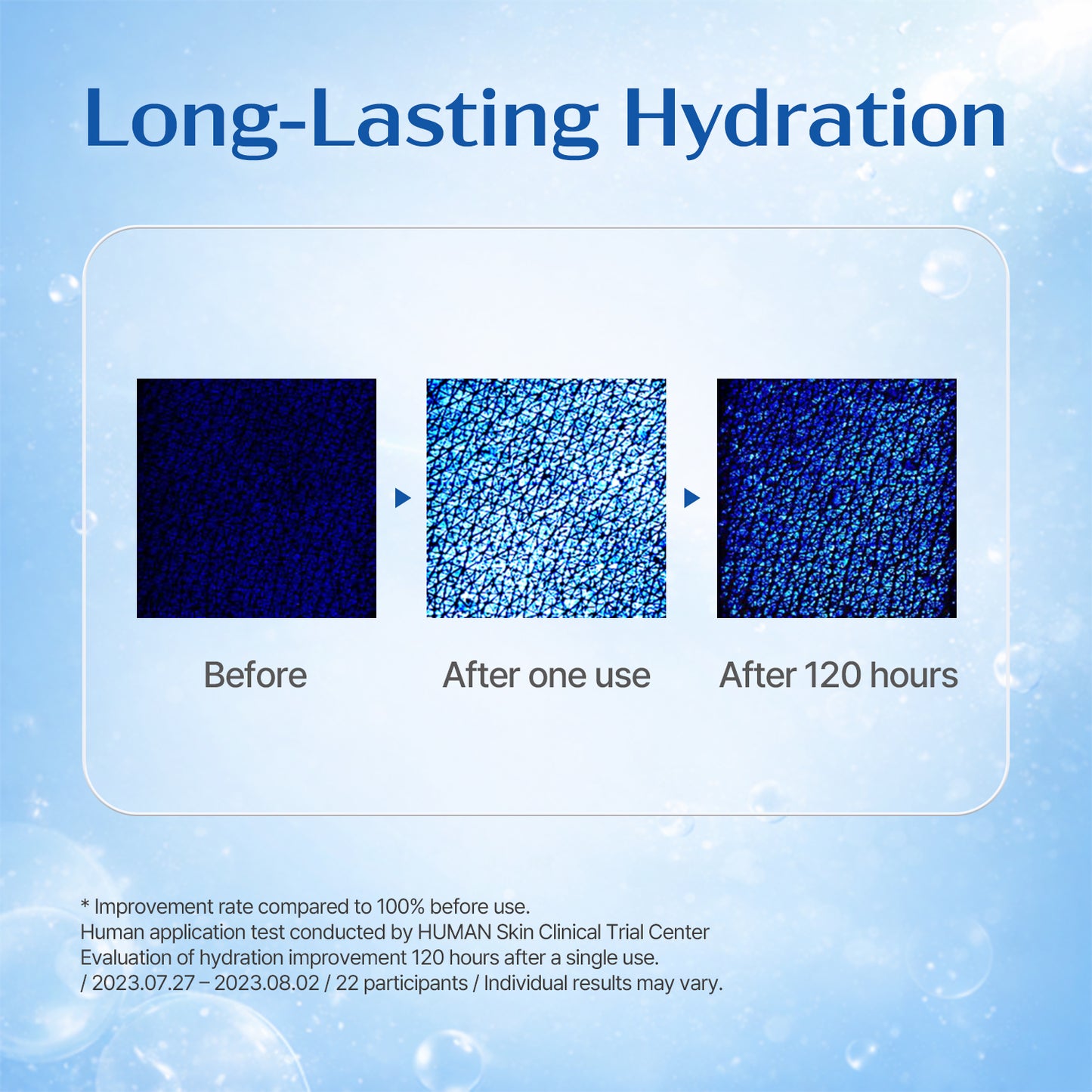 Long-Lasting Hydration

Before

After one use

After 120 hours

* Improvement rate compared to 100% before use.
Human application test conducted by HUMAN Skin Clinical Trial Center
Evaluation of hydration improvement 120 hours after a single use.
/ 2023.07.27 – 2023.08.02 / 22 participants / Individual results may vary.